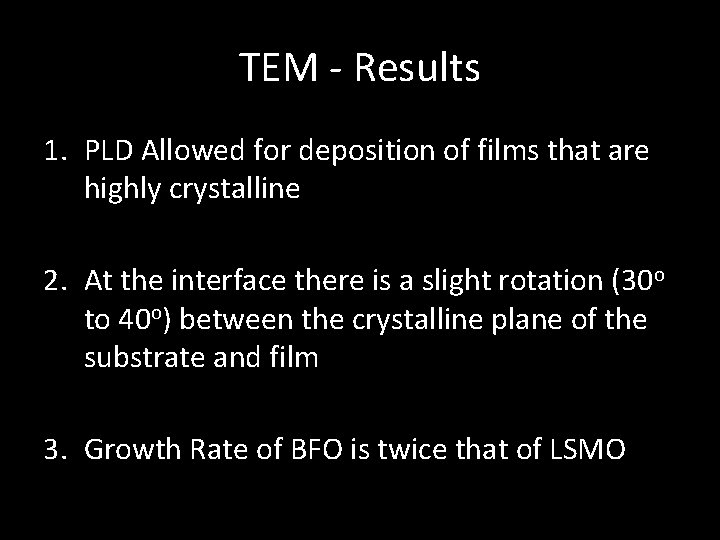 TEM - Results

1. PLD Allowed for deposition of films that are highly crystalline

2. At the interface there is a slight rotation ($30^o$ to $40^o$) between the crystalline plane of the substrate and film

3. Growth Rate of BFO is twice that of LSMO